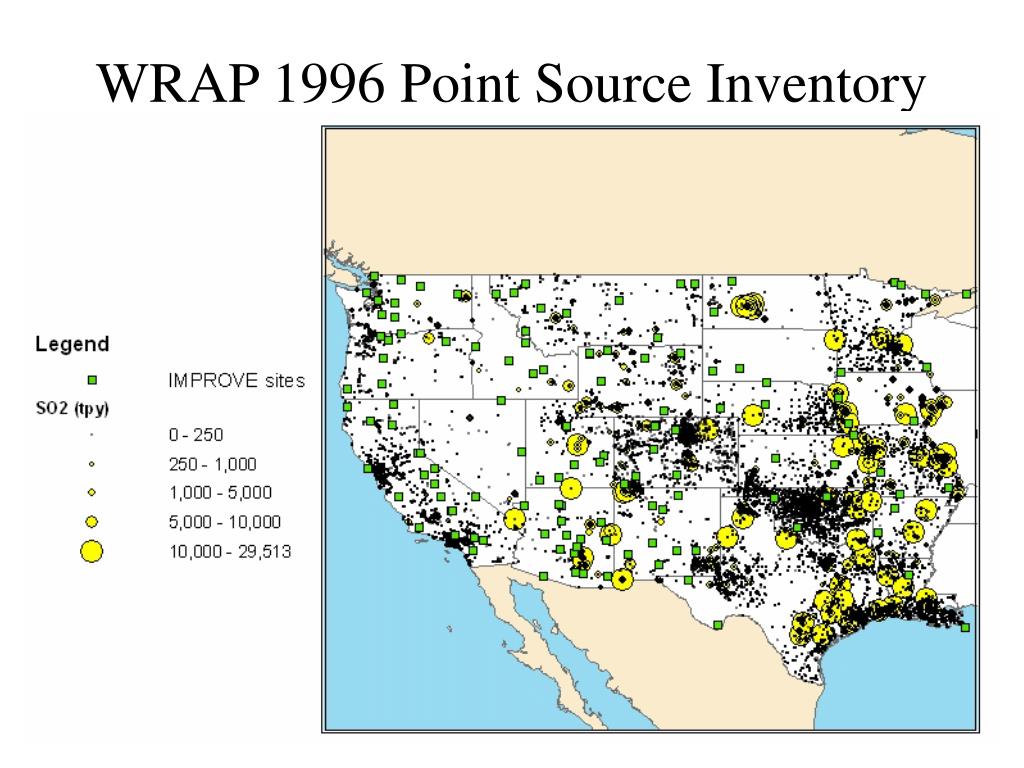 WRAP 1996 Point Source Inventory

Legend

IMPROVE sites

SO2 (tpy)

0 - 250

250 - 1,000

1,000 - 5,000

5,000 - 10,000

10,000 - 29,513